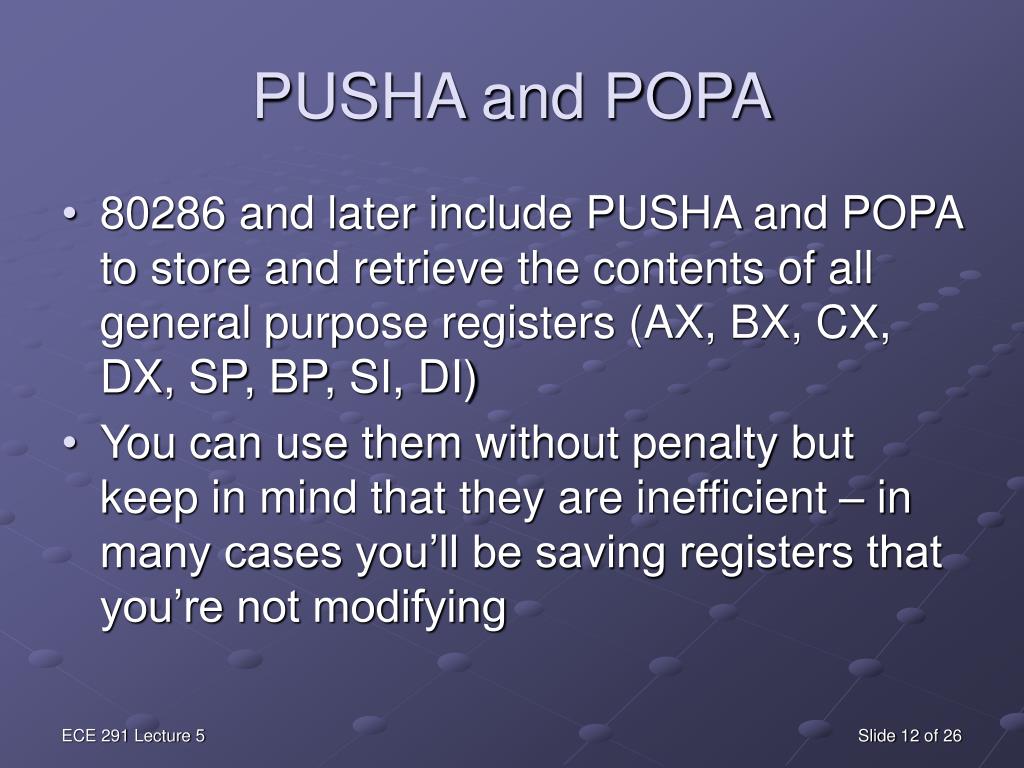 PUSHA and POPA

• 80286 and later include PUSHA and POPA to store and retrieve the contents of all general purpose registers (AX, BX, CX, DX, SP, BP, SI, DI)
• You can use them without penalty but keep in mind that they are inefficient – in many cases you’ll be saving registers that you’re not modifying

ECE 291 Lecture 5

Slide 12 of 26